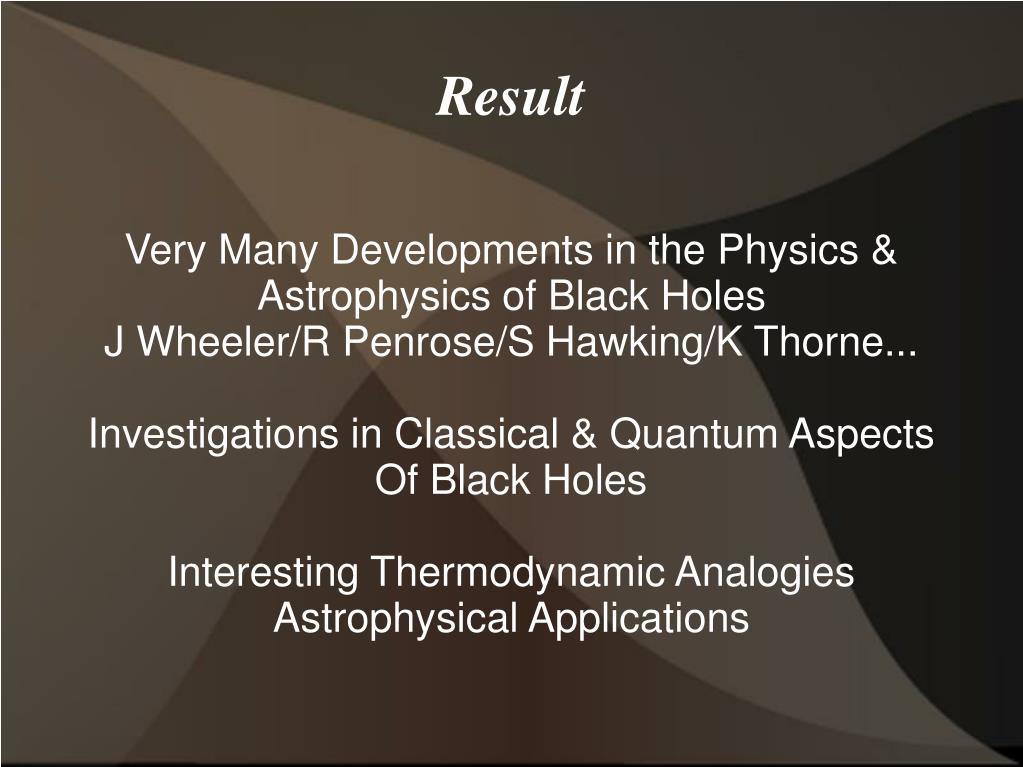 Result

Very Many Developments in the Physics & Astrophysics of Black Holes
J Wheeler/R Penrose/S Hawking/K Thorne...

Investigations in Classical & Quantum Aspects Of Black Holes

Interesting Thermodynamic Analogies
Astrophysical Applications